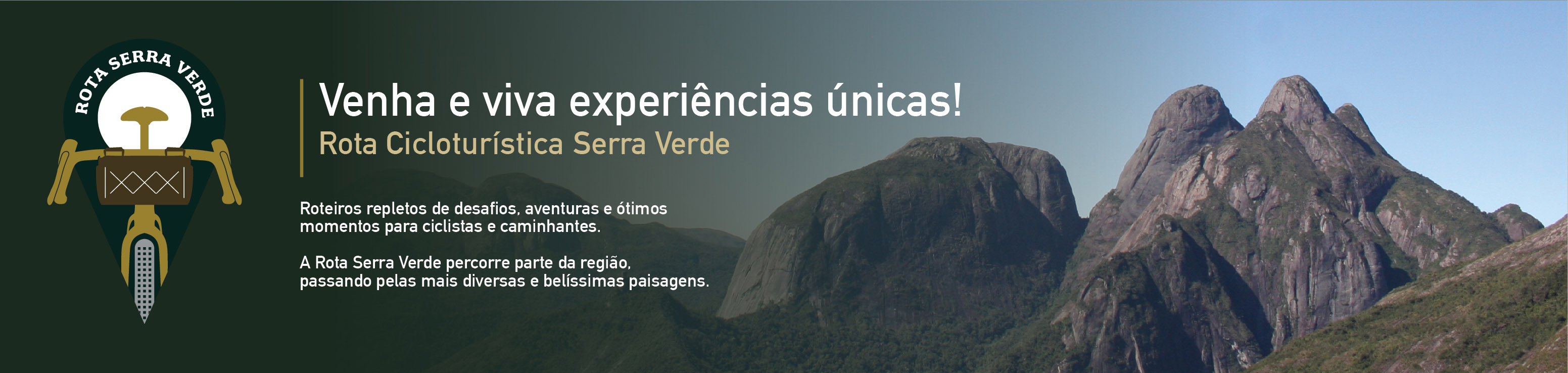 ROTA SERRA VERDE

Venha e viva experiências únicas!
Rota Cicloturística Serra Verde

Roteiros repletos de desafios, aventuras e ótimos momentos para ciclistas e caminhantes.

A Rota Serra Verde percorre parte da região, passando pelas mais diversas e belíssimas paisagens.